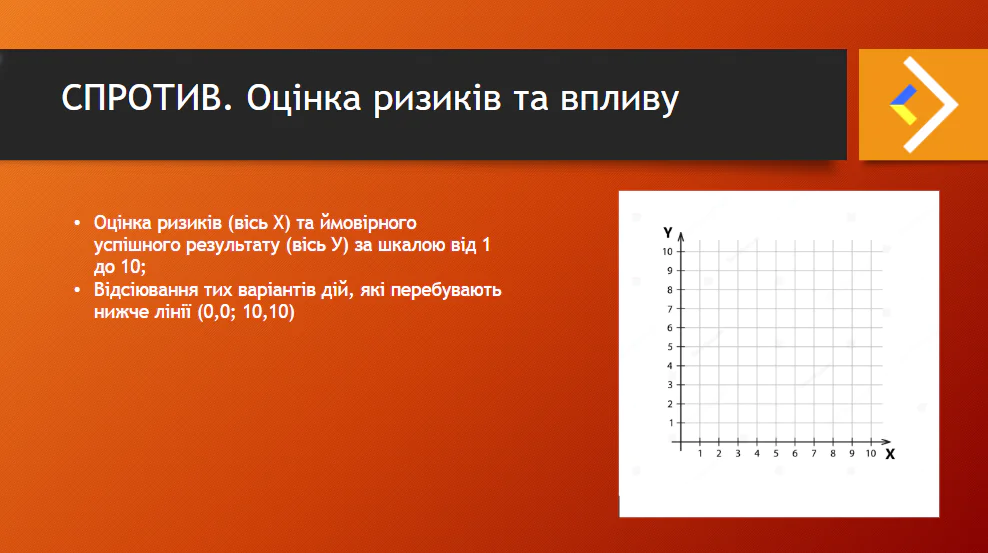 СПРОТИВ. Оцінка ризиків та впливу

• Оцінка ризиків (вісь Х) та ймовірного успішного результату (вісь У) за шкалою від 1 до 10;
• Відсіювання тих варіантів дій, які перебувають нижче лінії (0,0; 10,10)

Y
10
9
8
7
6
5
4
3
2
1
1 2 3 4 5 6 7 8 9 10 X